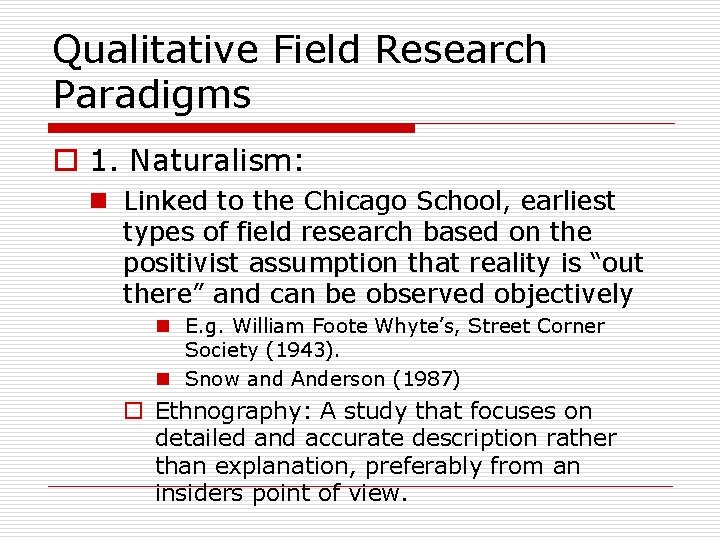 Qualitative Field Research Paradigms

1. Naturalism:

Linked to the Chicago School, earliest types of field research based on the positivist assumption that reality is “out there” and can be observed objectively

E.g. William Foote Whyte’s, Street Corner Society (1943).

Snow and Anderson (1987)

Ethnography: A study that focuses on detailed and accurate description rather than explanation, preferably from an insiders point of view.